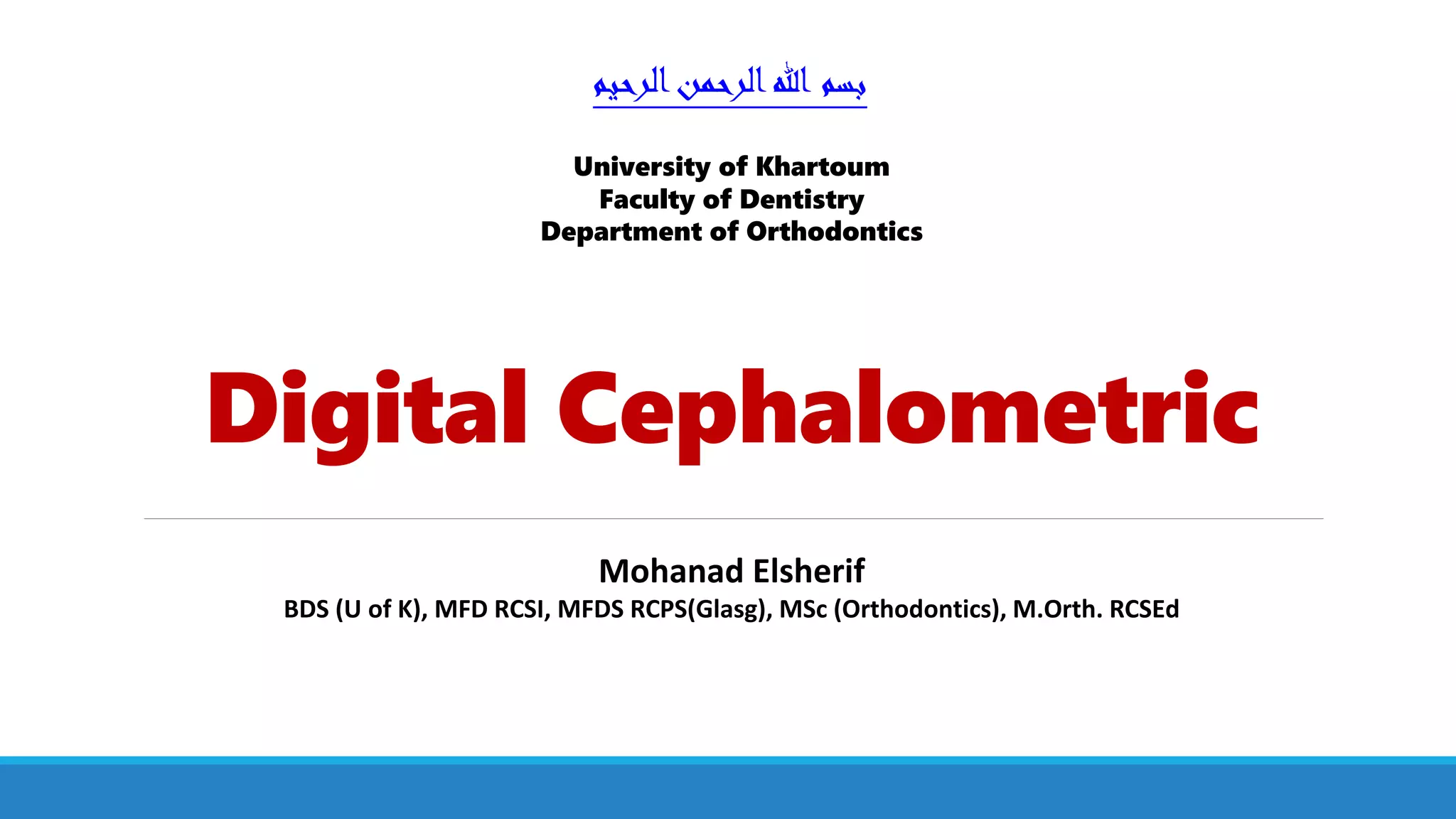 بسم الله الرحمن الرحيم

University of Khartoum
Faculty of Dentistry
Department of Orthodontics

Digital Cephalometric

Mohanad Elsherif
BDS (U of K), MFD RCSI, MFDS RCPS(Glasg), MSc (Orthodontics), M.Orth. RCSEd